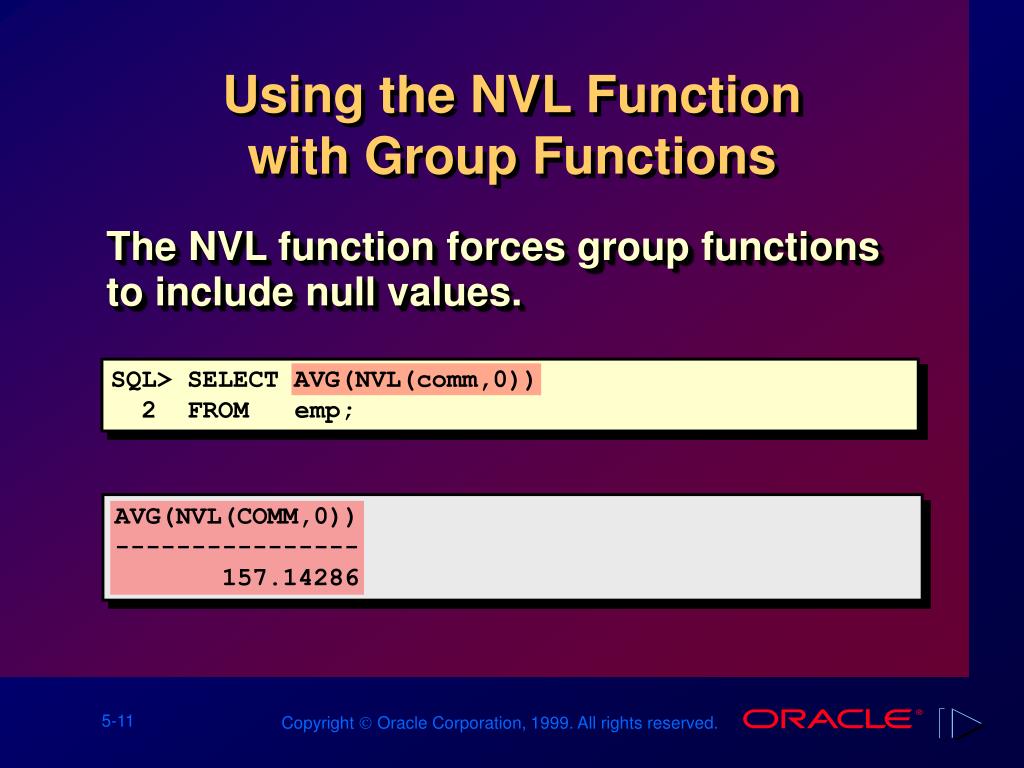 Using the NVL Function with Group Functions

The NVL function forces group functions to include null values.

SQL> SELECT AVG(NVL(comm,0))
  2  FROM   emp;

AVG(NVL(COMM,0))
----------------
       157.14286

5-11

Copyright © Oracle Corporation, 1999. All rights reserved.

ORACLE®